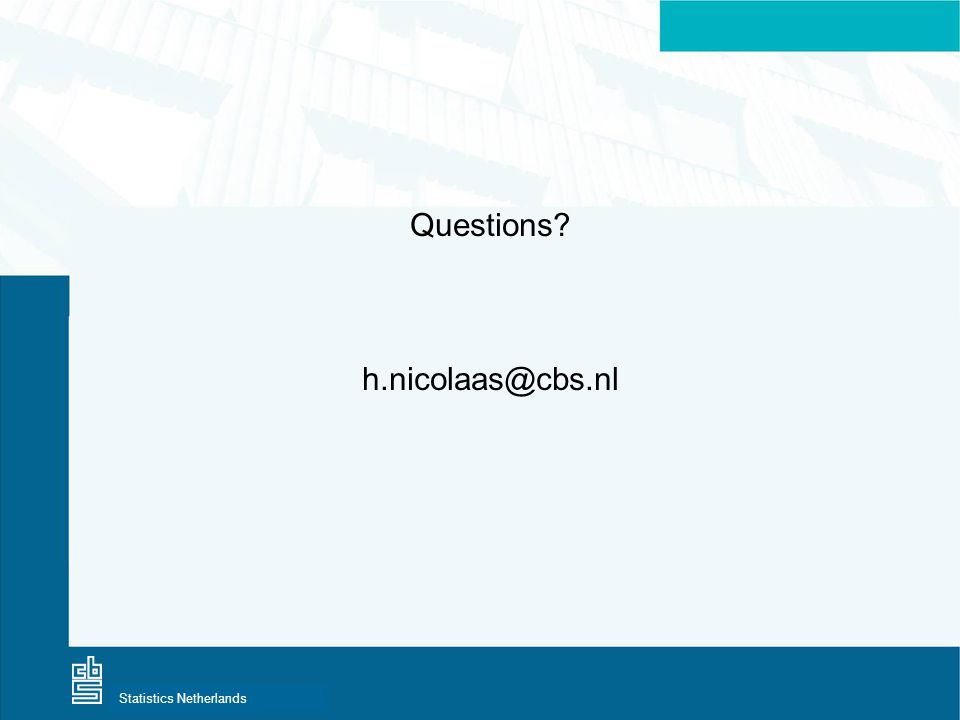 Questions?

h.nicolaas@cbs.nl

cbs

Statistics Netherlands